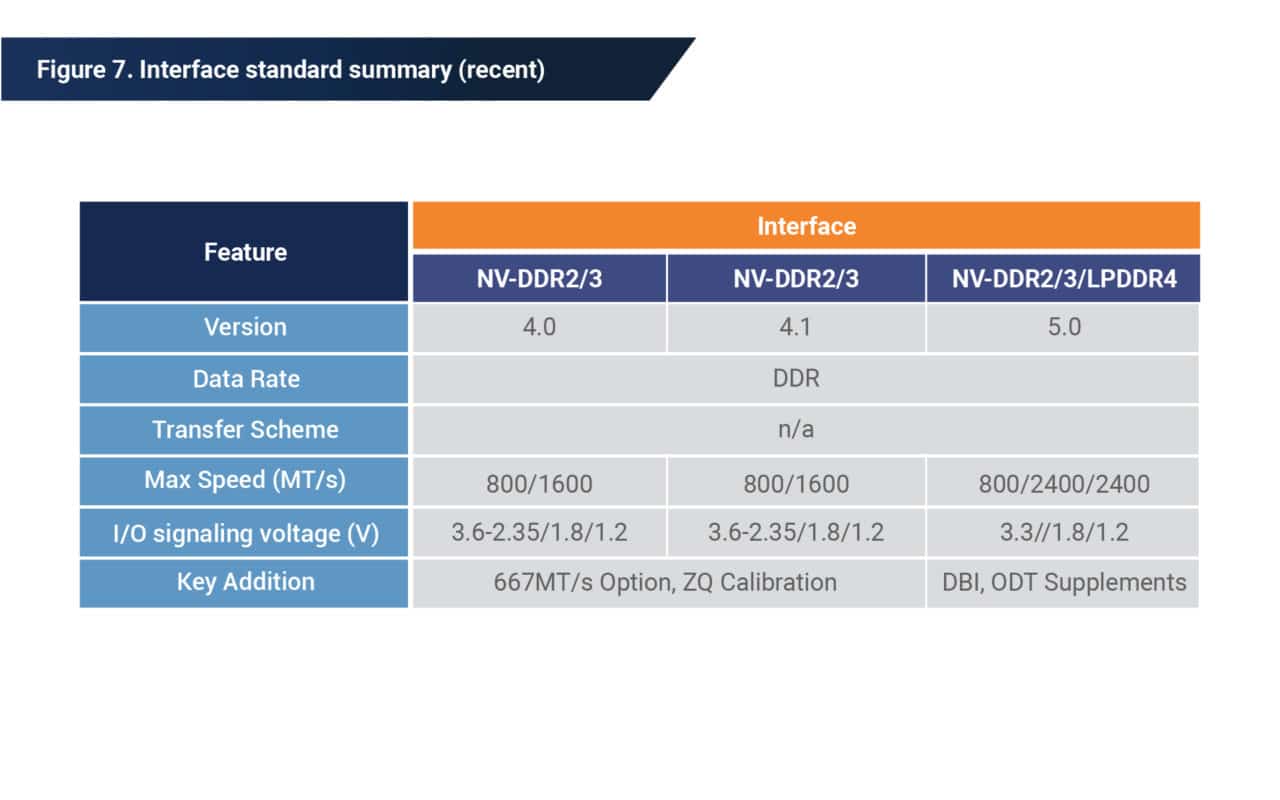 Figure 7. Interface standard summary (recent)

| Feature | Interface | | |
|---|---|---|---|
| | NV-DDR2/3 | NV-DDR2/3 | NV-DDR2/3/LPDDR4 |
| Version | 4.0 | 4.1 | 5.0 |
| Data Rate | DDR | | |
| Transfer Scheme | n/a | | |
| Max Speed (MT/s) | 800/1600 | 800/1600 | 800/2400/2400 |
| I/O signaling voltage (V) | 3.6-2.35/1.8/1.2 | 3.6-2.35/1.8/1.2 | 3.3//1.8/1.2 |
| Key Addition | 667MT/s Option, ZQ Calibration | | DBI, ODT Supplements |